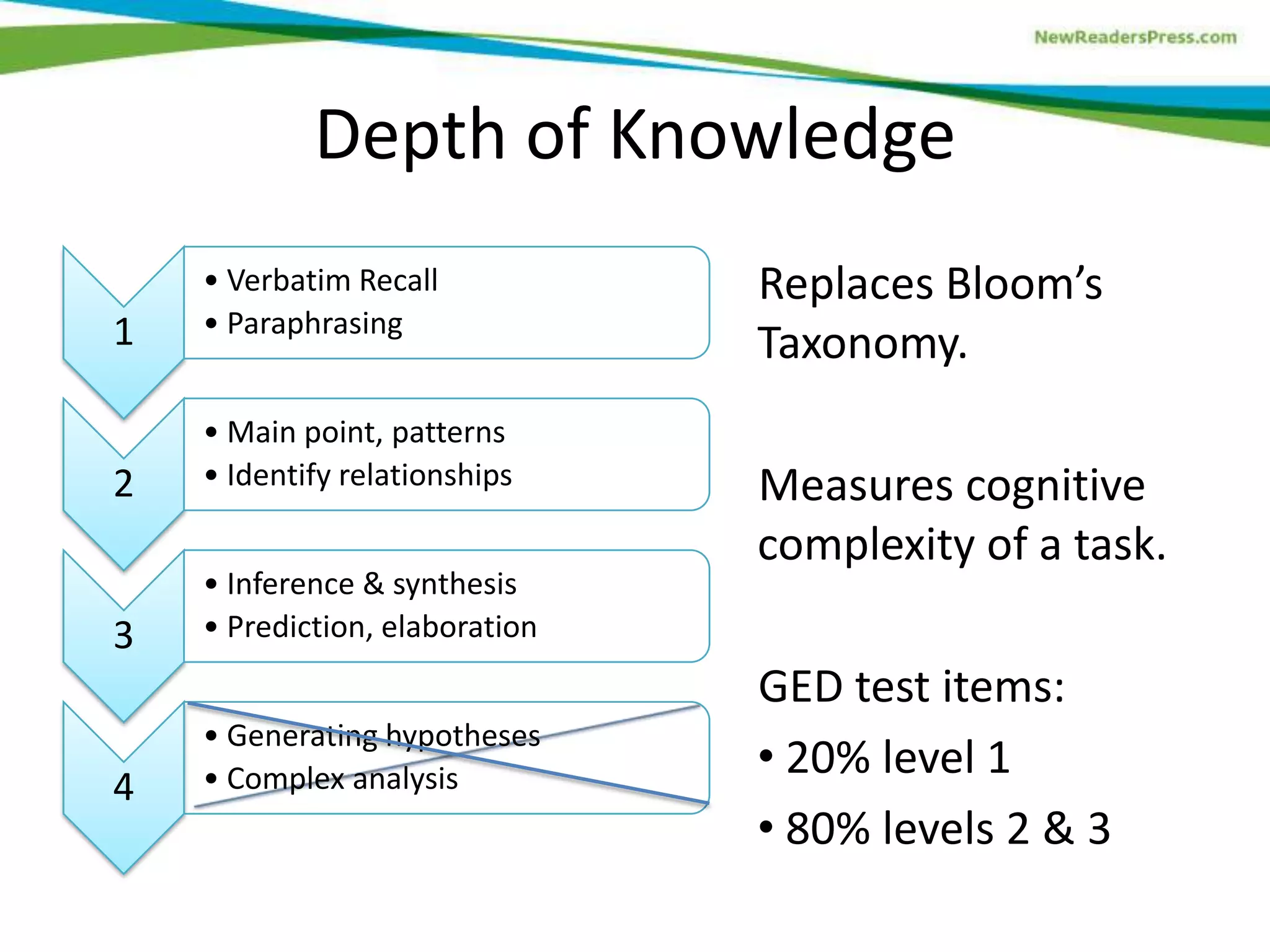 NewReadersPress.com

Depth of Knowledge

1
• Verbatim Recall
• Paraphrasing

2
• Main point, patterns
• Identify relationships

3
• Inference & synthesis
• Prediction, elaboration

4
• Generating hypotheses
• Complex analysis

Replaces Bloom's Taxonomy.

Measures cognitive complexity of a task.

GED test items:
• 20% level 1
• 80% levels 2 & 3